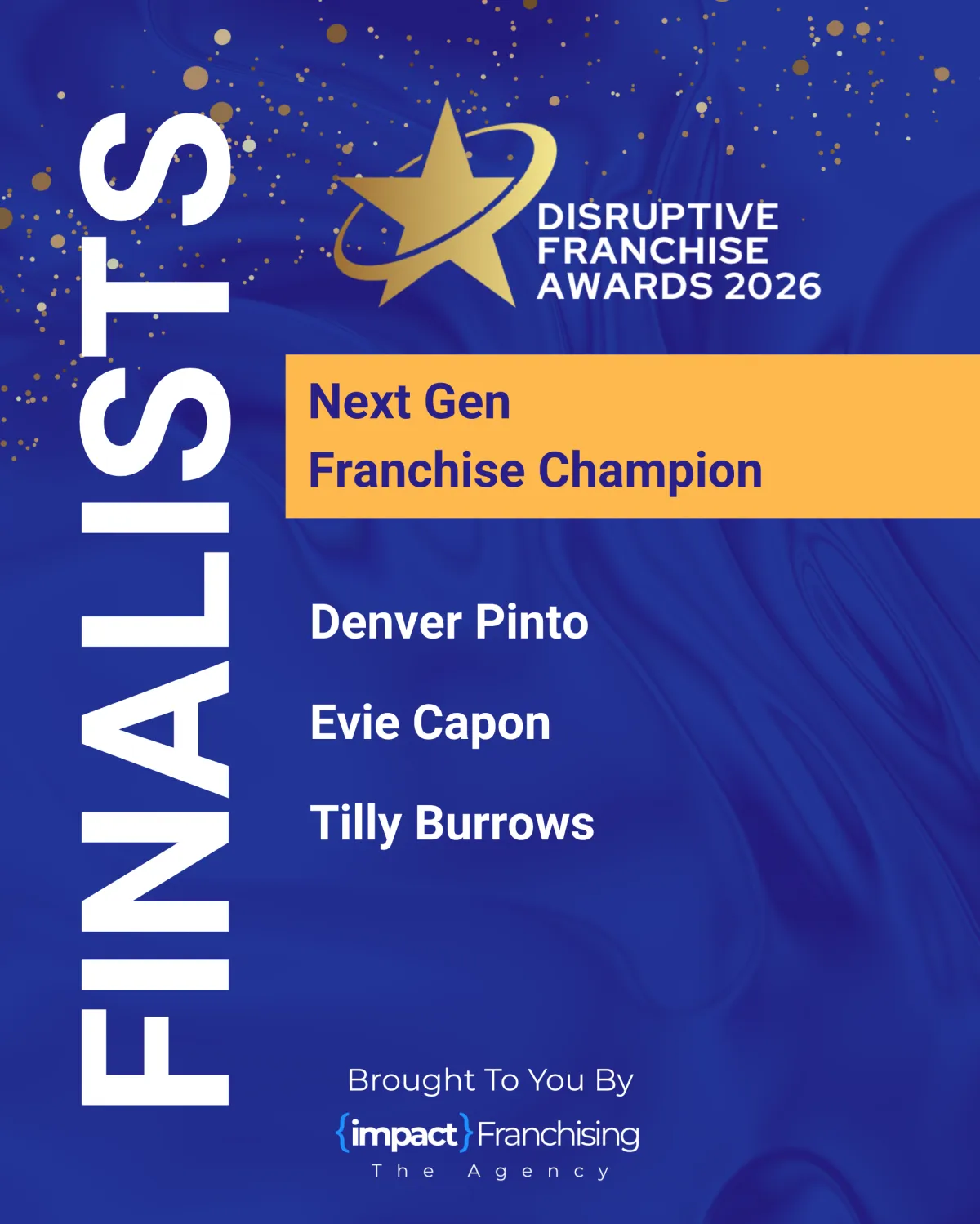 FINALISTS

DISRUPTIVE FRANCHISE AWARDS 2026

Next Gen Franchise Champion

Denver Pinto

Evie Capon

Tilly Burrows

Brought To You By

{impact}Franchising

The Agency